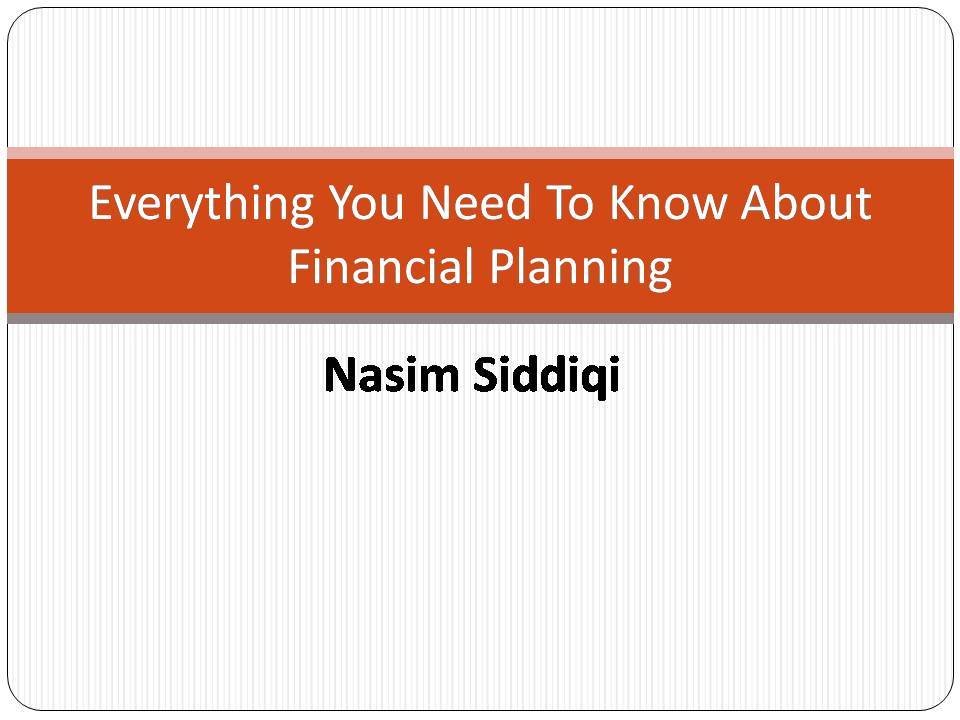 Everything You Need To Know About Financial Planning

Nasim Siddiqi